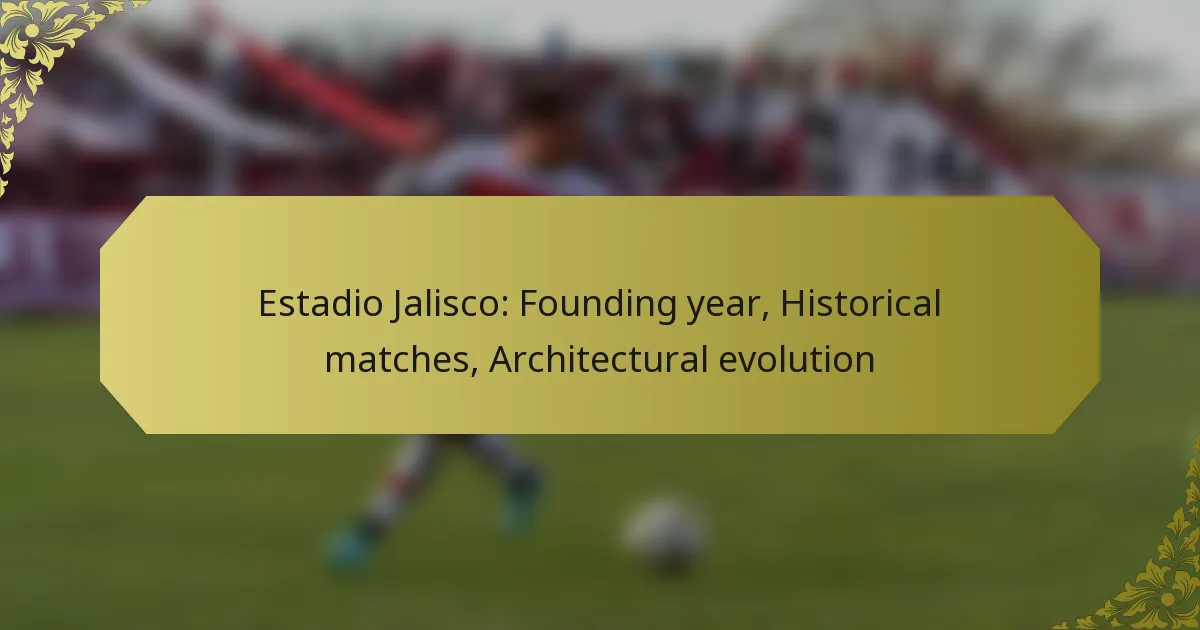 Estadio Jalisco: Founding year, Historical matches, Architectural evolution